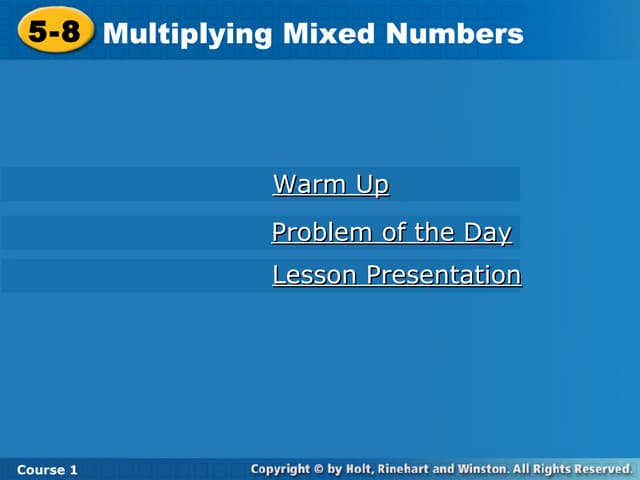 5-8 Multiplying Mixed Numbers

Warm Up

Problem of the Day

Lesson Presentation

Course 1

Copyright © by Holt, Rinehart and Winston. All Rights Reserved.